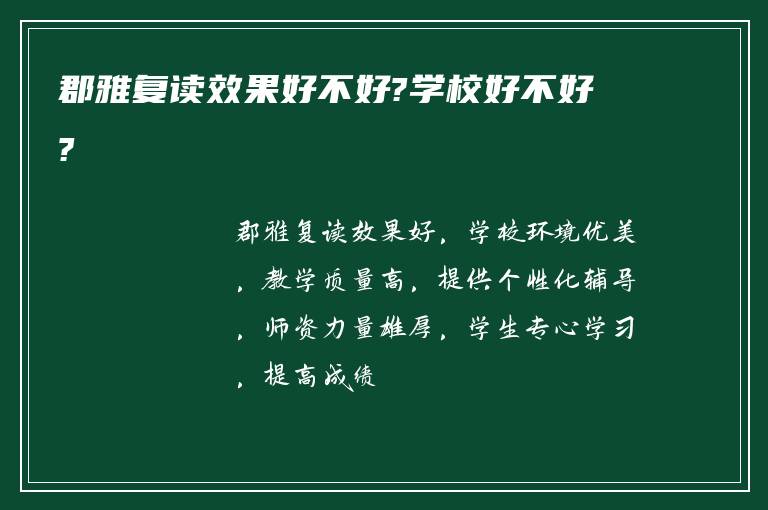 郡雅复读效果好不好?学校好不好?

郡雅复读效果好，学校环境优美，教学质量高，提供个性化辅导，师资力量雄厚，学生专心学习，提高成绩